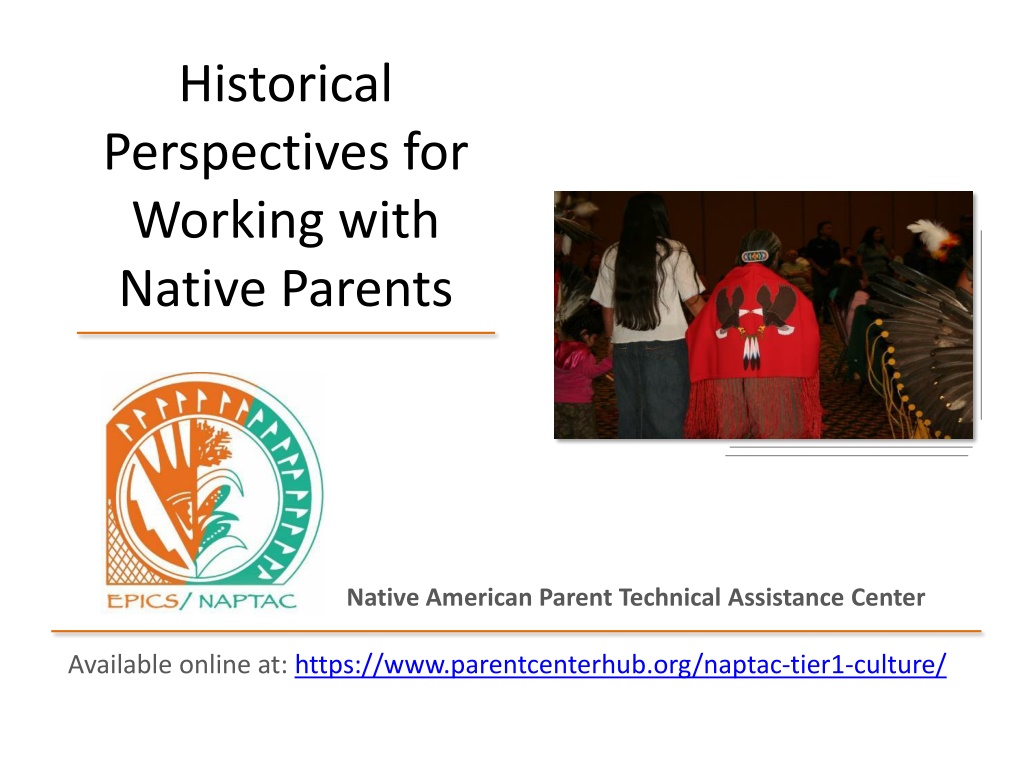 Historical Perspectives for Working with Native Parents

EPICS/ NAPTAC

Native American Parent Technical Assistance Center

Available online at: https://www.parentcenterhub.org/naptac-tier1-culture/